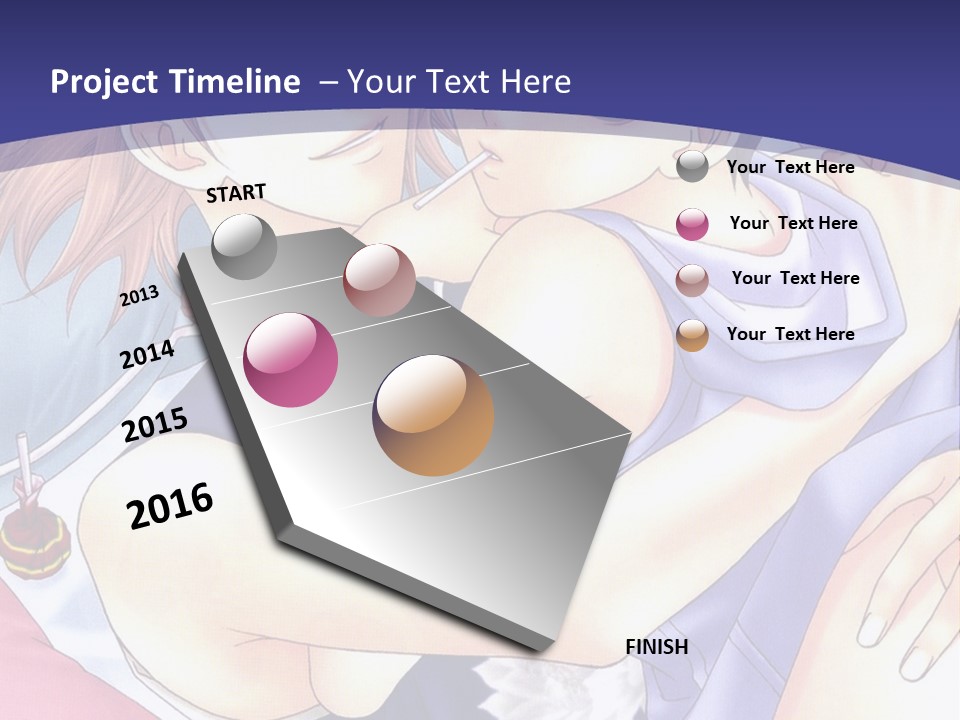 Project Timeline – Your Text Here

START

2013

2014

2015

2016

FINISH

Your Text Here

Your Text Here

Your Text Here

Your Text Here